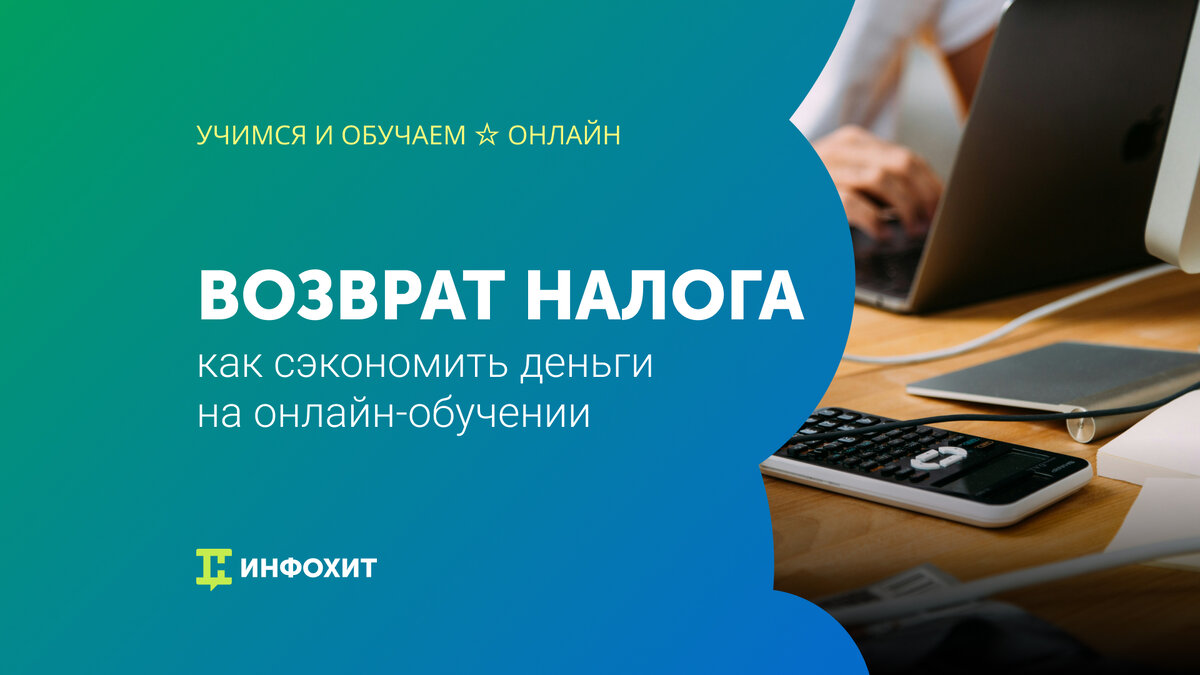 УЧИМСЯ И ОБУЧАЕМ ☆ ОНЛАЙН

ВОЗВРАТ НАЛОГА
как сэкономить деньги на онлайн-обучении

ИНФОХИТ